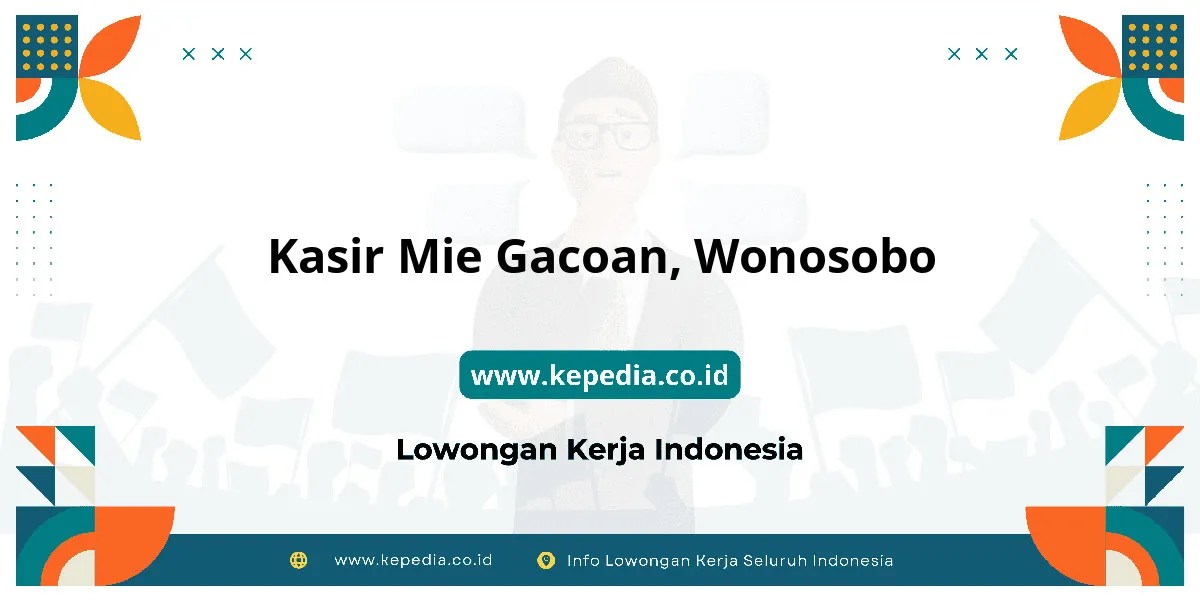 Kasir Mie Gacoan, Wonosobo

www.kepedia.co.id

Lowongan Kerja Indonesia

www.kepedia.co.id Info Lowongan Kerja Seluruh Indonesia